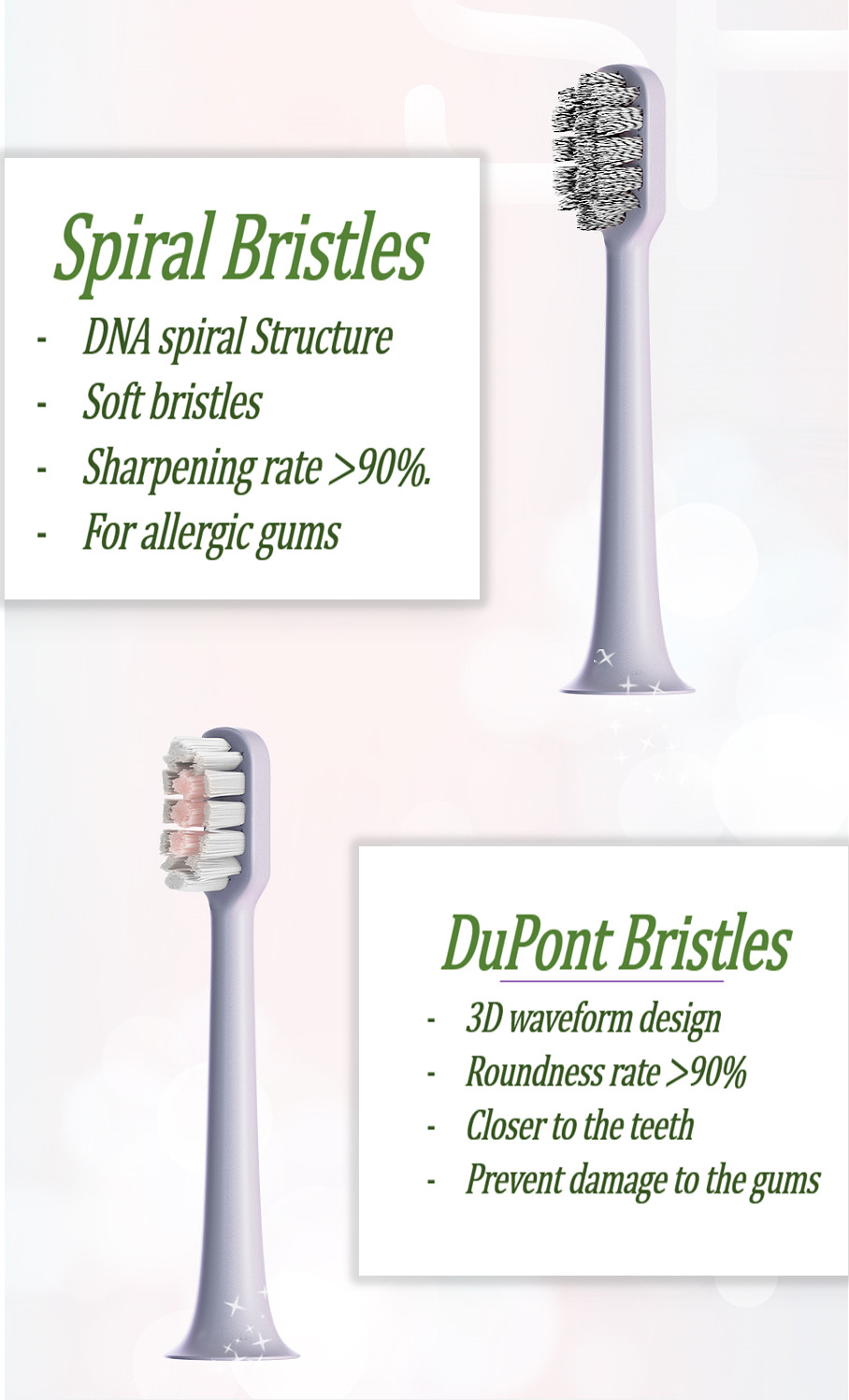 Spiral Bristles

- DNA spiral Structure
- Soft bristles
- Sharpening rate >90%.
- For allergic gums

DuPont Bristles

- 3D waveform design
- Roundness rate >90%
- Closer to the teeth
- Prevent damage to the gums